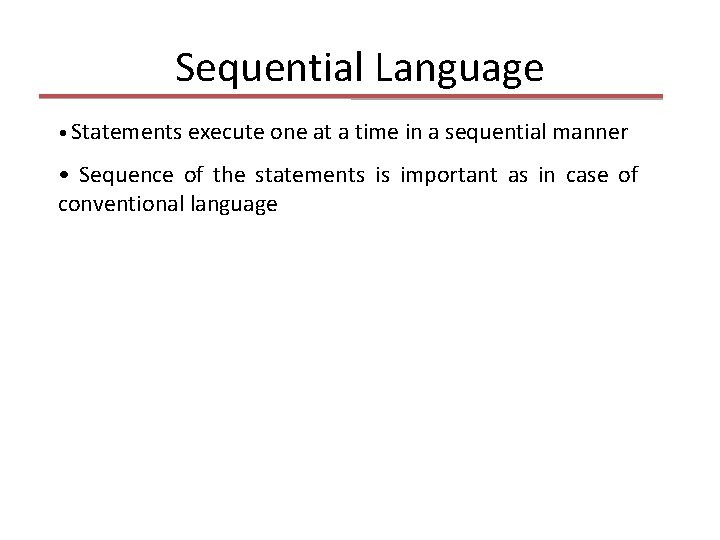 Sequential Language

• Statements execute one at a time in a sequential manner

• Sequence of the statements is important as in case of conventional language